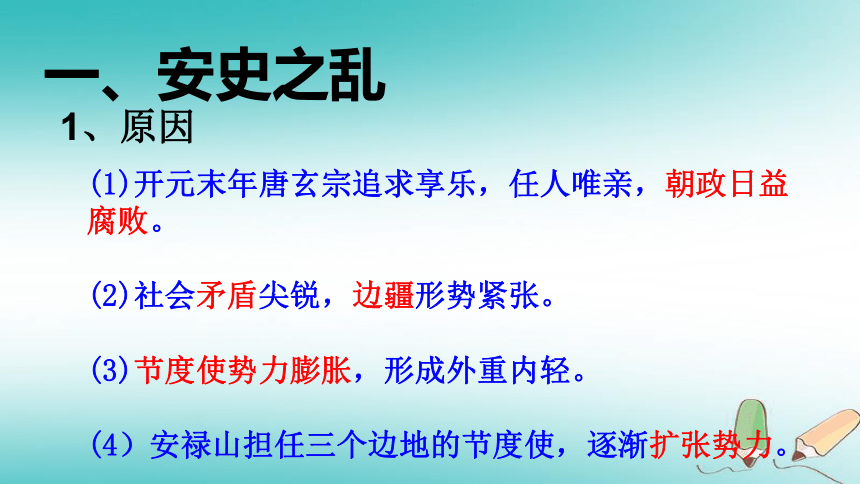 一、安史之乱

1、原因

(1)开元末年唐玄宗追求享乐，任人唯亲，朝政日益腐败。

(2)社会矛盾尖锐，边疆形势紧张。

(3)节度使势力膨胀，形成外重内轻。

(4）安禄山担任三个边地的节度使，逐渐扩张势力。